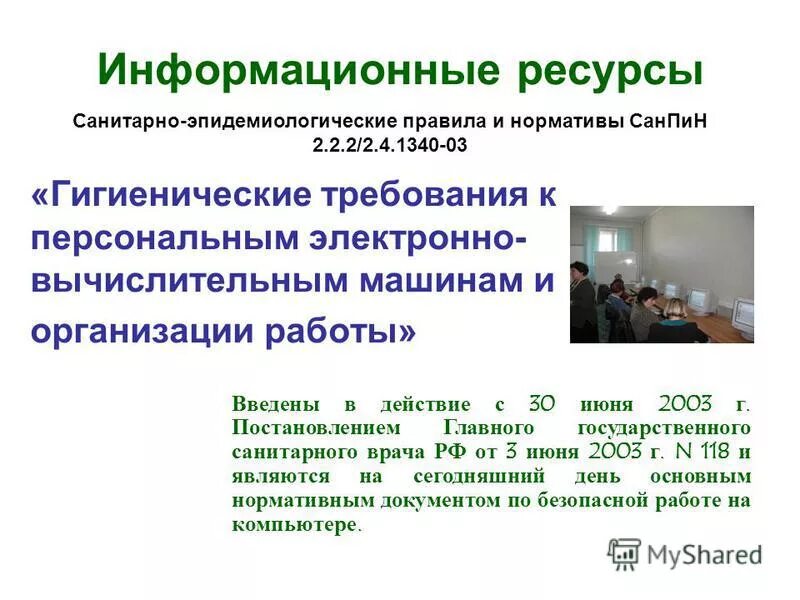 Информационные ресурсы

Санитарно-эпидемиологические правила и нормативы СанПиН 2.2.2/2.4.1340-03

«Гигиенические требования к персональным электронно-вычислительным машинам и организации работы»

Введены в действие с 30 июня 2003 г. Постановлением Главного государственного санитарного врача РФ от 3 июня 2003 г. N 118 и являются на сегодняшний день основным нормативным документом по безопасной работе на компьютере.

MyShared